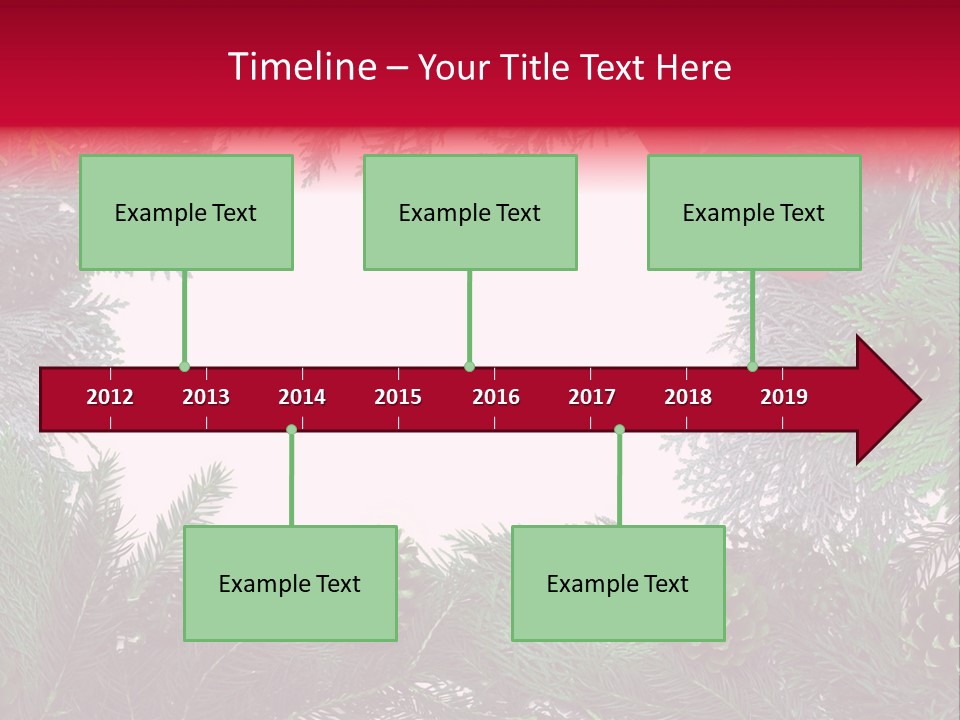 Timeline – Your Title Text Here

Example Text

Example Text

Example Text

2012 2013 2014 2015 2016 2017 2018 2019

Example Text

Example Text